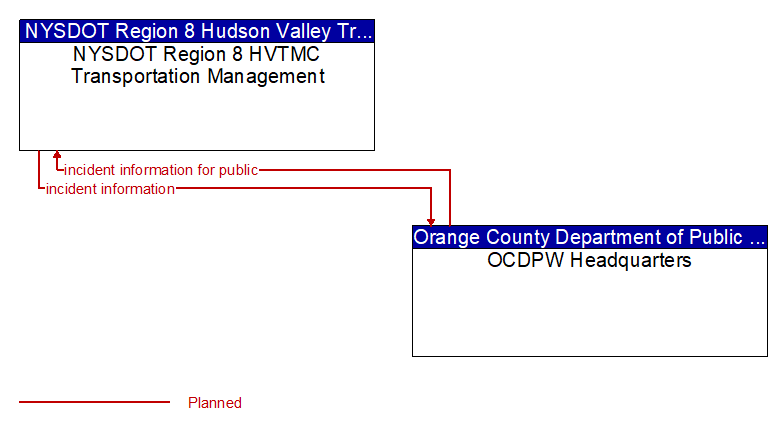 NYSDOT Region 8 Hudson Valley Tr...
NYSDOT Region 8 HVTMC Transportation Management

incident information for public
incident information

Orange County Department of Public ...
OCDPW Headquarters

Planned